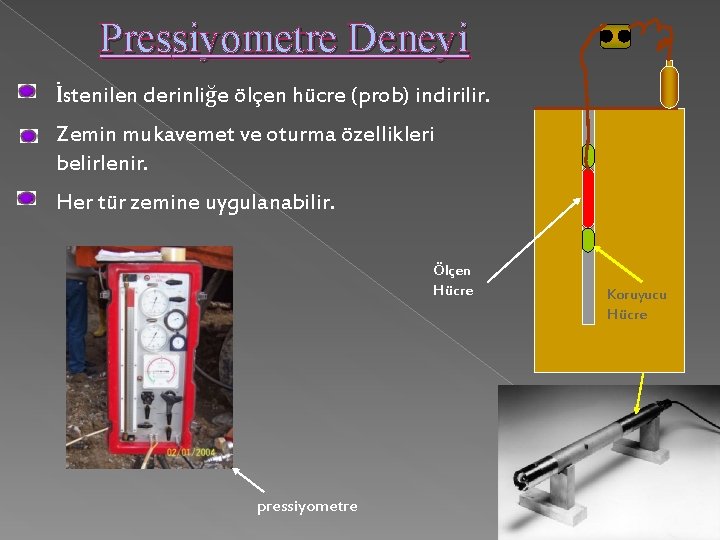 Pressiyometre Deneyi

İstenilen derinliğe ölçen hücre (prob) indirilir.

Zemin mukavemet ve oturma özellikleri belirlenir.

Her tür zemine uygulanabilir.

Ölçen Hücre

Koruyucu Hücre

02/01/2004

pressiyometre